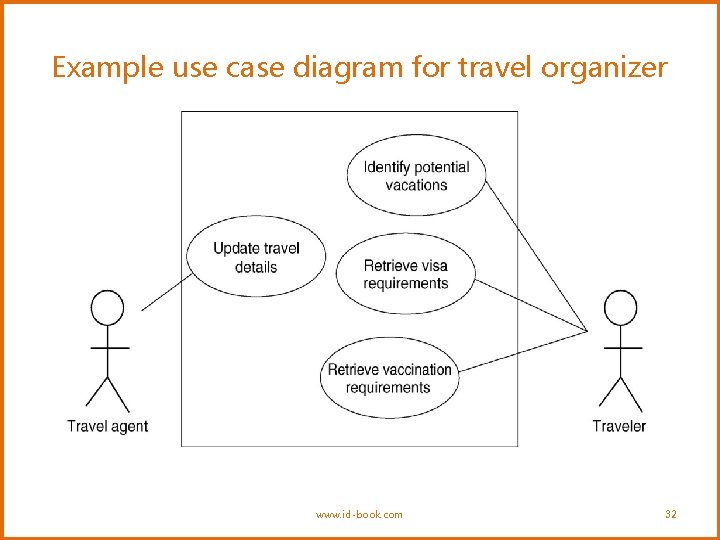 Example use case diagram for travel organizer

Identify potential vacations

Update travel details

Retrieve visa requirements

Retrieve vaccination requirements

Travel agent

Traveler

www.id-book.com

32